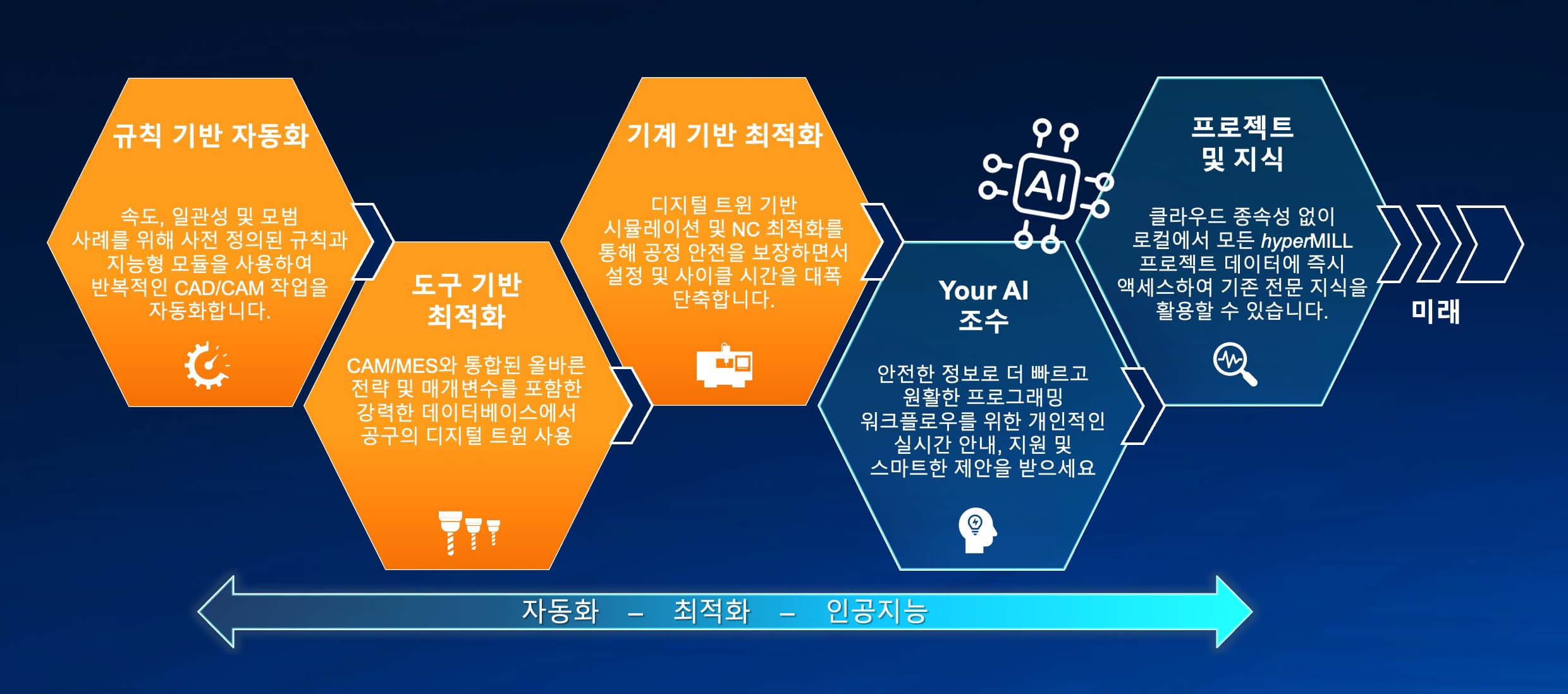 규칙 기반 자동화

속도, 일관성 및 모범 사례를 위해 사전 정의된 규칙과 지능형 모듈을 사용하여 반복적인 CAD/CAM 작업을 자동화합니다.

도구 기반 최적화

CAM/MES와 통합된 올바른 전략 및 매개변수를 포함한 강력한 데이터베이스에서 공구의 디지털 트윈 사용

기계 기반 최적화

디지털 트윈 기반 시뮬레이션 및 NC 최적화를 통해 공정 안전을 보장하면서 설정 및 사이클 시간을 대폭 단축합니다.

AI

Your AI 조수

안전한 정보로 더 빠르고 원활한 프로그래밍 워크플로우를 위한 개인적인 실시간 안내, 지원 및 스마트한 제안을 받으세요

프로젝트 및 지식

클라우드 종속성 없이 로컬에서 모든 hyperMILL 프로젝트 데이터에 즉시 액세스하여 기존 전문 지식을 활용할 수 있습니다.

미래

자동화 – 최적화 – 인공지능